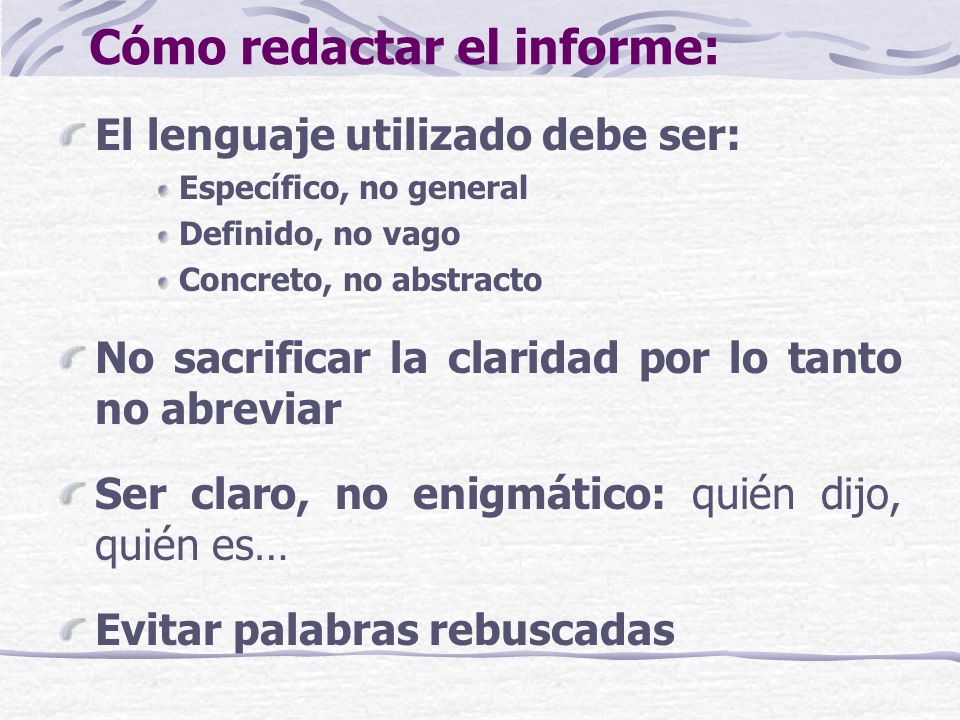 Cómo redactar el informe:

El lenguaje utilizado debe ser:

Específico, no general

Definido, no vago

Concreto, no abstracto

No sacrificar la claridad por lo tanto no abreviar

Ser claro, no enigmático: quién dijo, quién es…

Evitar palabras rebuscadas